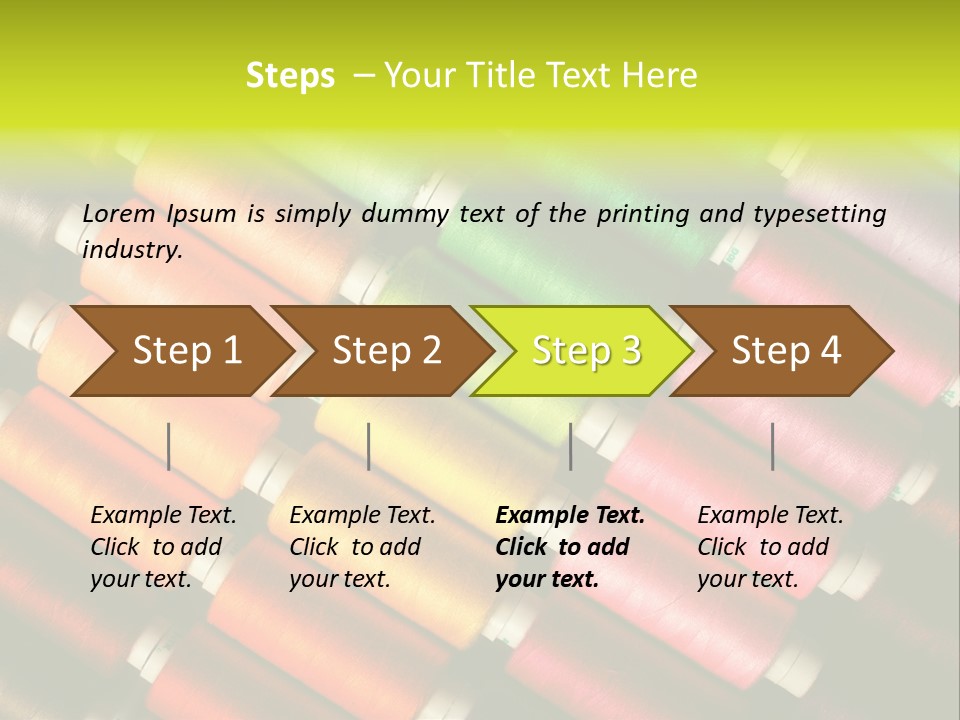 Steps – Your Title Text Here

Lorem Ipsum is simply dummy text of the printing and typesetting industry.

Step 1

Step 2

Step 3

Step 4

Example Text. Click to add your text.

Example Text. Click to add your text.

Example Text. Click to add your text.

Example Text. Click to add your text.